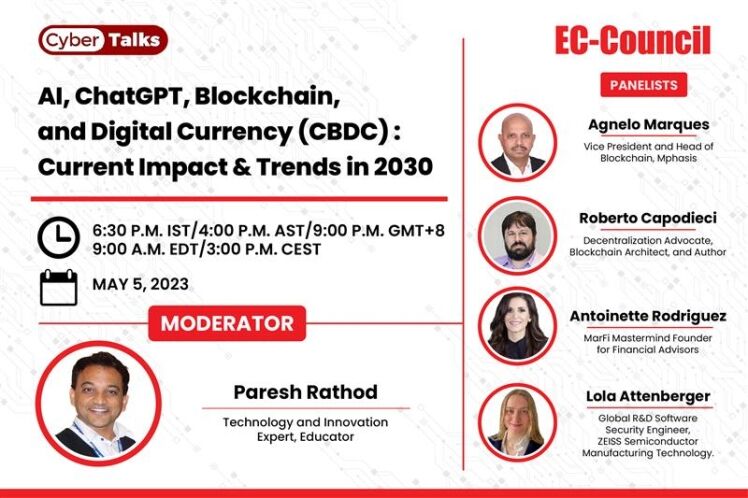 Cyber Talks

AI, ChatGPT, Blockchain, and Digital Currency (CBDC) : Current Impact & Trends in 2030

6:30 P.M. IST/4:00 P.M. AST/9:00 P.M. GMT+8
9:00 A.M. EDT/3:00 P.M. CEST

MAY 5, 2023

MODERATOR

Paresh Rathod
Technology and Innovation Expert, Educator

EC-Council

PANELISTS

Agnelo Marques
Vice President and Head of Blockchain, Mphasis

Roberto Capodieci
Decentralization Advocate, Blockchain Architect, and Author

Antoinette Rodriguez
MarFi Mastermind Founder for Financial Advisors

Lola Attenberger
Global R&D Software Security Engineer, ZEISS Semiconductor Manufacturing Technology.